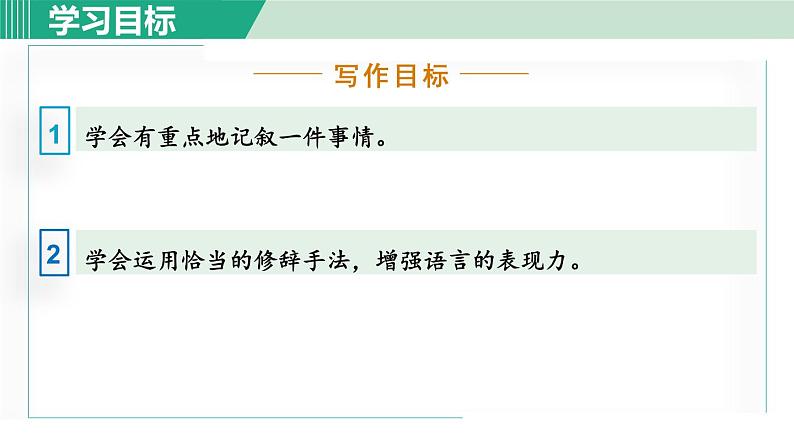 学习目标

写作目标

1 学会有重点地记叙一件事情。

2 学会运用恰当的修辞手法，增强语言的表现力。